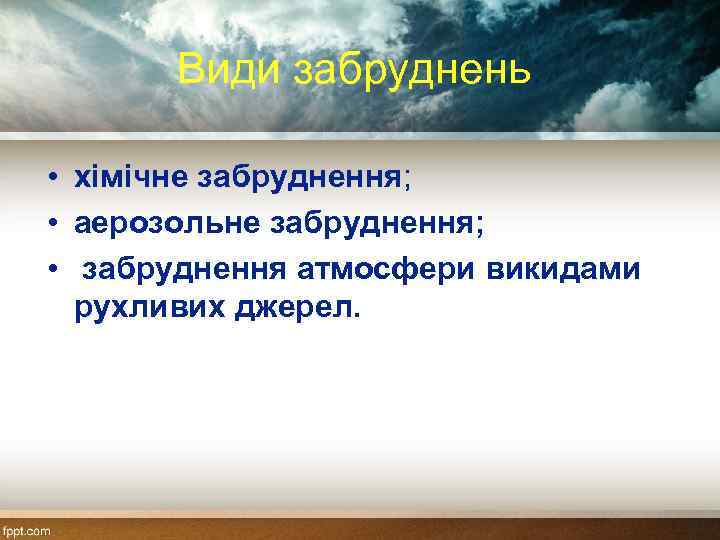 Види забруднень

• хімічне забруднення;
• аерозольне забруднення;
• забруднення атмосфери викидами рухливих джерел.

fppt.com